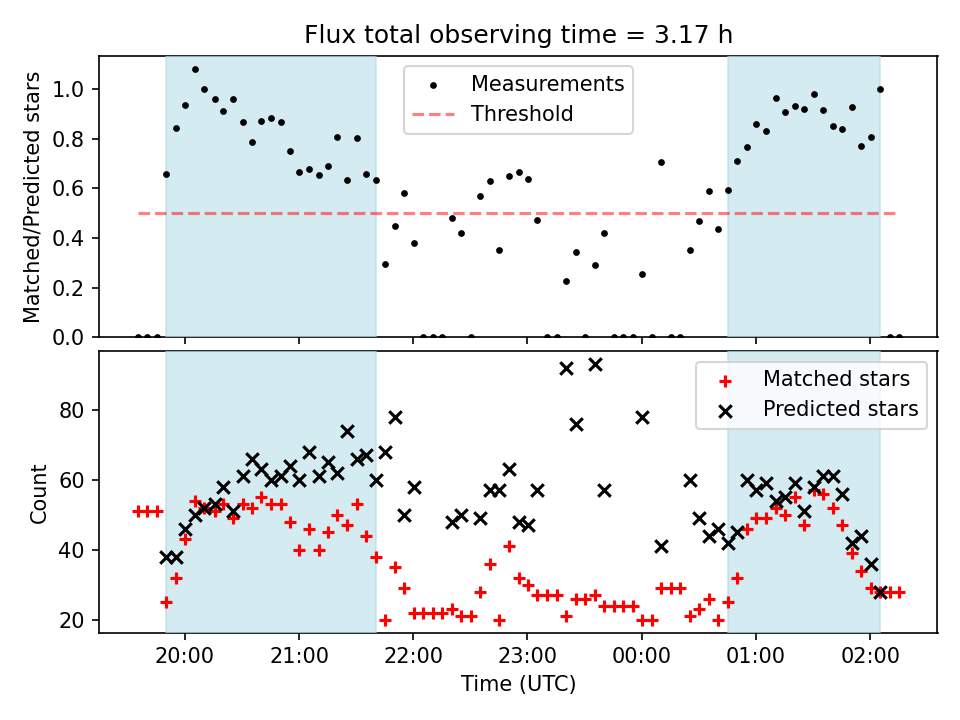 Flux total observing time = 3.17 h

Matched/Predicted stars

1.0
0.8
0.6
0.4
0.2
0.0

Measurements
Threshold

Count

80
60
40
20

Matched stars
Predicted stars

20:00
21:00
22:00
23:00
00:00
01:00
02:00

Time (UTC)